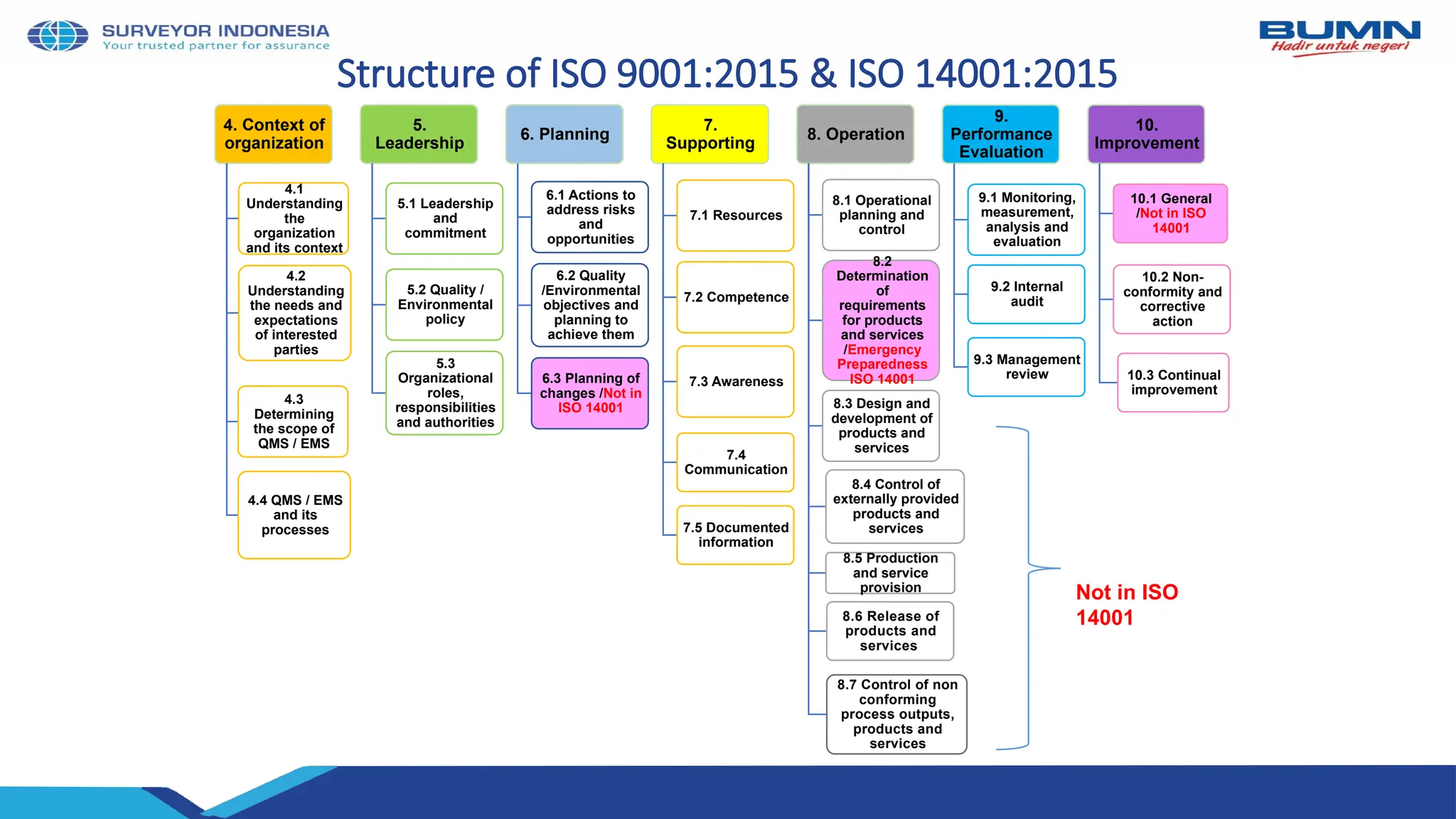 SURVEYOR INDONESIA
Your trusted partner for assurance

BUMN
Hadir untuk negeri

Structure of ISO 9001:2015 & ISO 14001:2015

4. Context of organization

4.1 Understanding the organization and its context

4.2 Understanding the needs and expectations of interested parties

4.3 Determining the scope of QMS / EMS

4.4 QMS / EMS and its processes

5. Leadership

5.1 Leadership and commitment

5.2 Quality / Environmental policy

5.3 Organizational roles, responsibilities and authorities

6. Planning

6.1 Actions to address risks and opportunities

6.2 Quality /Environmental objectives and planning to achieve them

6.3 Planning of changes /Not in ISO 14001

7. Supporting

7.1 Resources

7.2 Competence

7.3 Awareness

7.4 Communication

7.5 Documented information

8. Operation

8.1 Operational planning and control

8.2 Determination of requirements for products and services /Emergency Preparedness ISO 14001

8.3 Design and development of products and services

8.4 Control of externally provided products and services

8.5 Production and service provision

8.6 Release of products and services

8.7 Control of non conforming process outputs, products and services

9. Performance Evaluation

9.1 Monitoring, measurement, analysis and evaluation

9.2 Internal audit

9.3 Management review

10. Improvement

10.1 General /Not in ISO 14001

10.2 Non-conformity and corrective action

10.3 Continual improvement

Not in ISO 14001